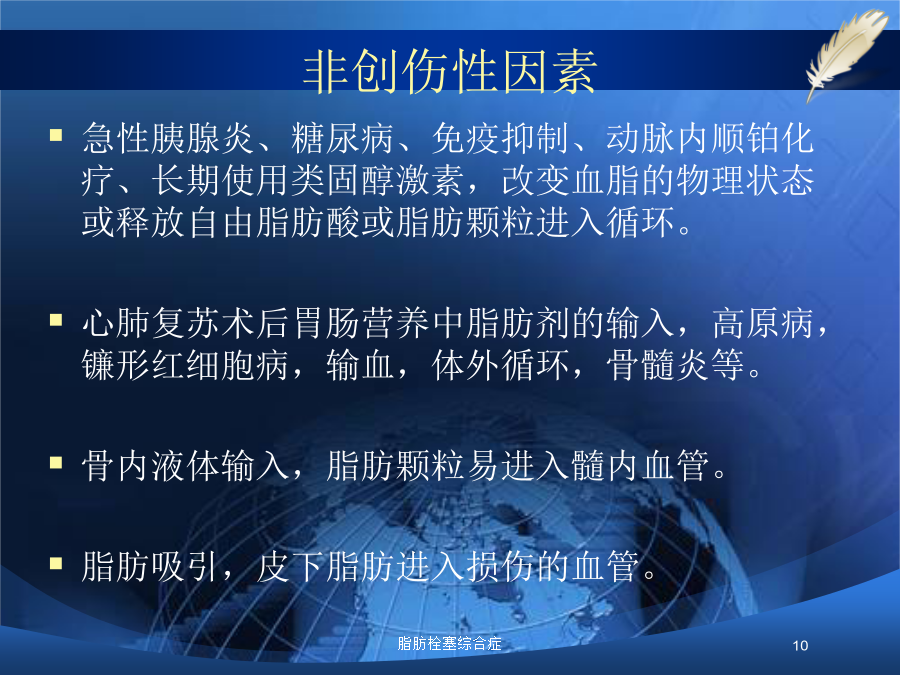 非创伤性因素

▪ 急性胰腺炎、糖尿病、免疫抑制、动脉内顺铂化疗、长期使用类固醇激素，改变血脂的物理状态或释放自由脂肪酸或脂肪颗粒进入循环。

▪ 心肺复苏术后胃肠营养中脂肪剂的输入，高原病，镰形红细胞病，输血，体外循环，骨髓炎等。

▪ 骨内液体输入，脂肪颗粒易进入髓内血管。

▪ 脂肪吸引，皮下脂肪进入损伤的血管。

脂肪栓塞综合症

10